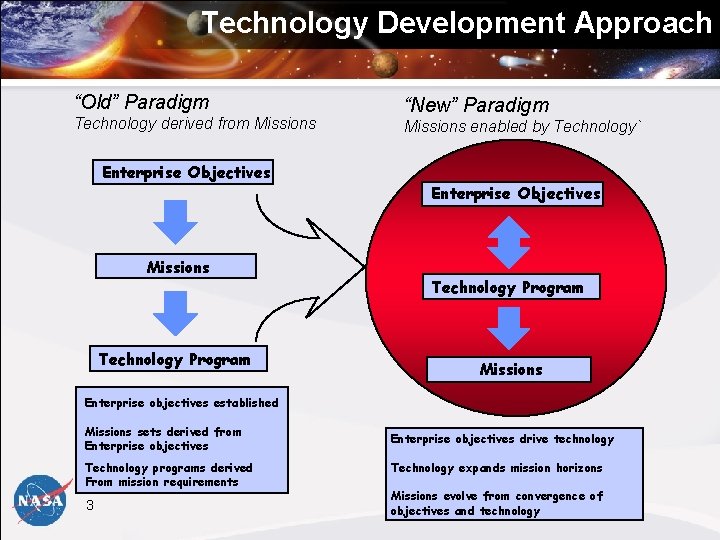 Technology Development Approach

"Old" Paradigm
Technology derived from Missions

Enterprise Objectives

Missions

Technology Program

Enterprise objectives established

Missions sets derived from Enterprise objectives

Technology programs derived From mission requirements

"New" Paradigm
Missions enabled by Technology`

Enterprise Objectives

Technology Program

Missions

Enterprise objectives drive technology

Technology expands mission horizons

Missions evolve from convergence of objectives and technology

NASA

3